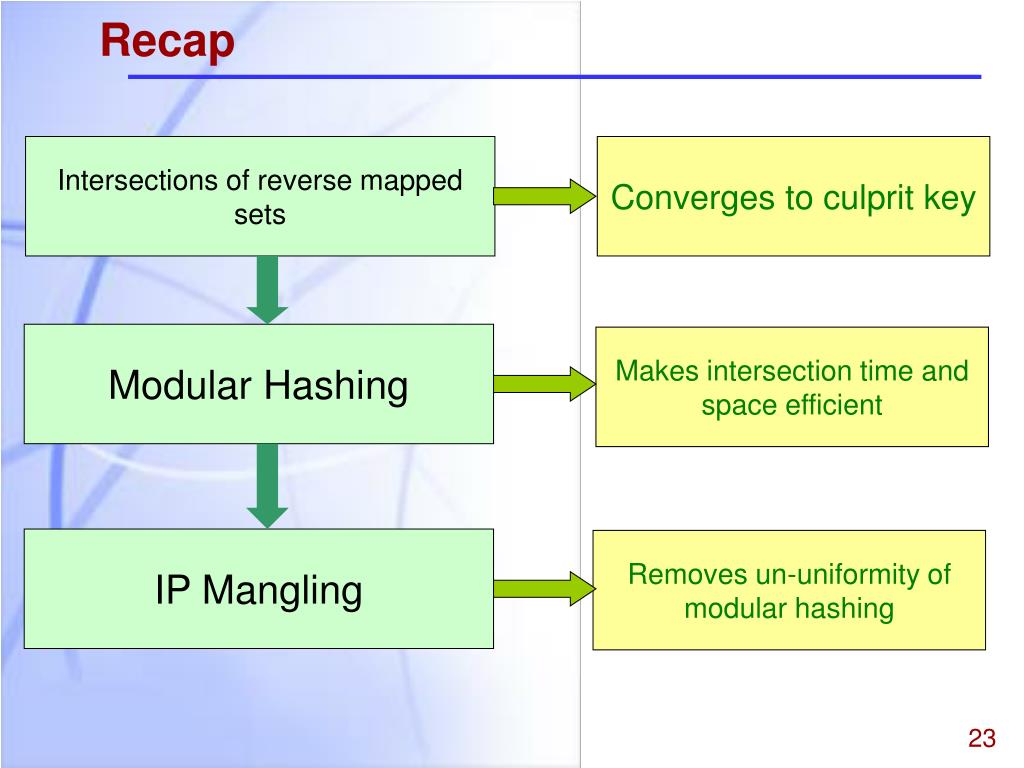 Recap

Intersections of reverse mapped sets

Converges to culprit key

Modular Hashing

Makes intersection time and space efficient

IP Mangling

Removes un-uniformity of modular hashing

23